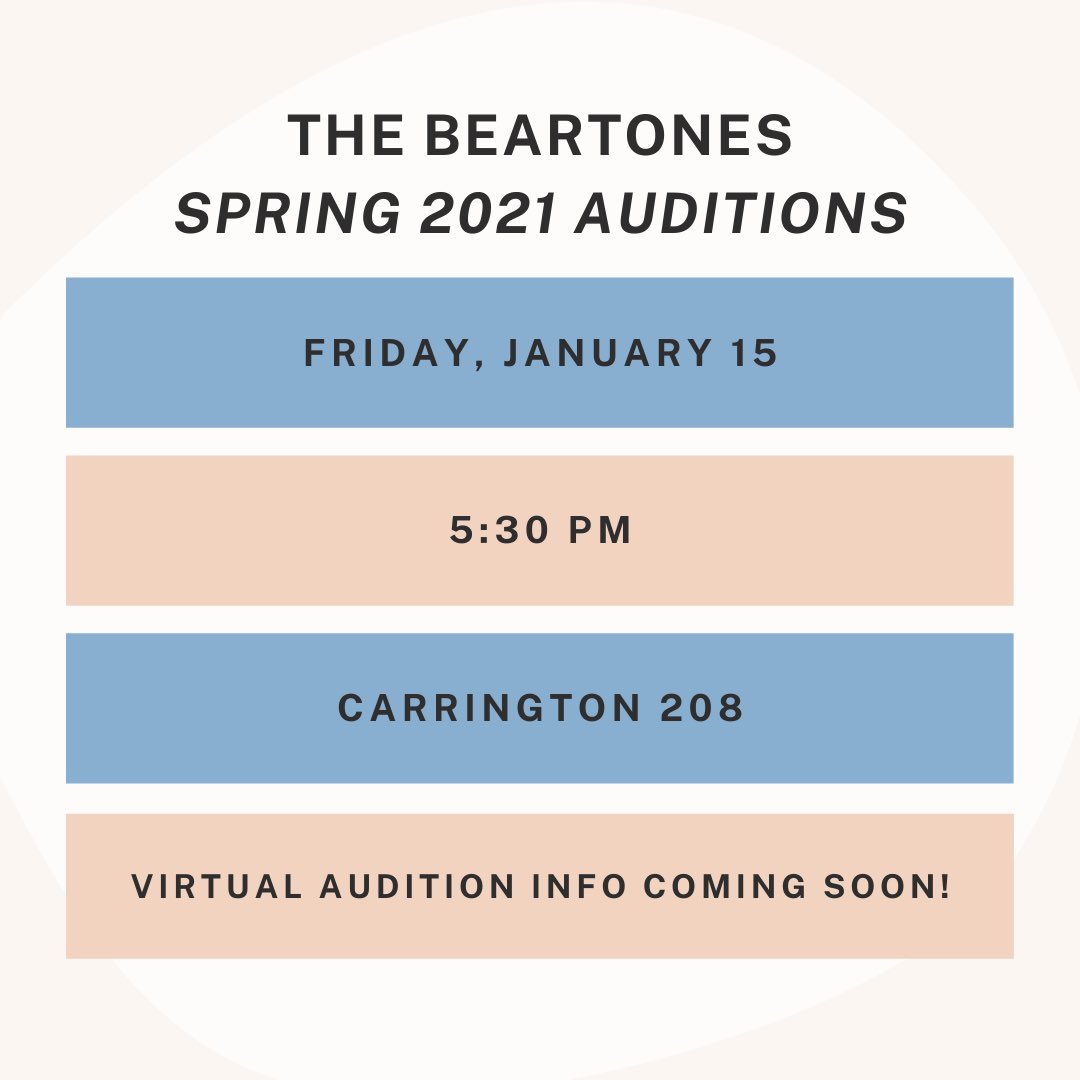 THE BEARTONES
SPRING 2021 AUDITIONS

FRIDAY, JANUARY 15

5:30 PM

CARRINGTON 208

VIRTUAL AUDITION INFO COMING SOON!